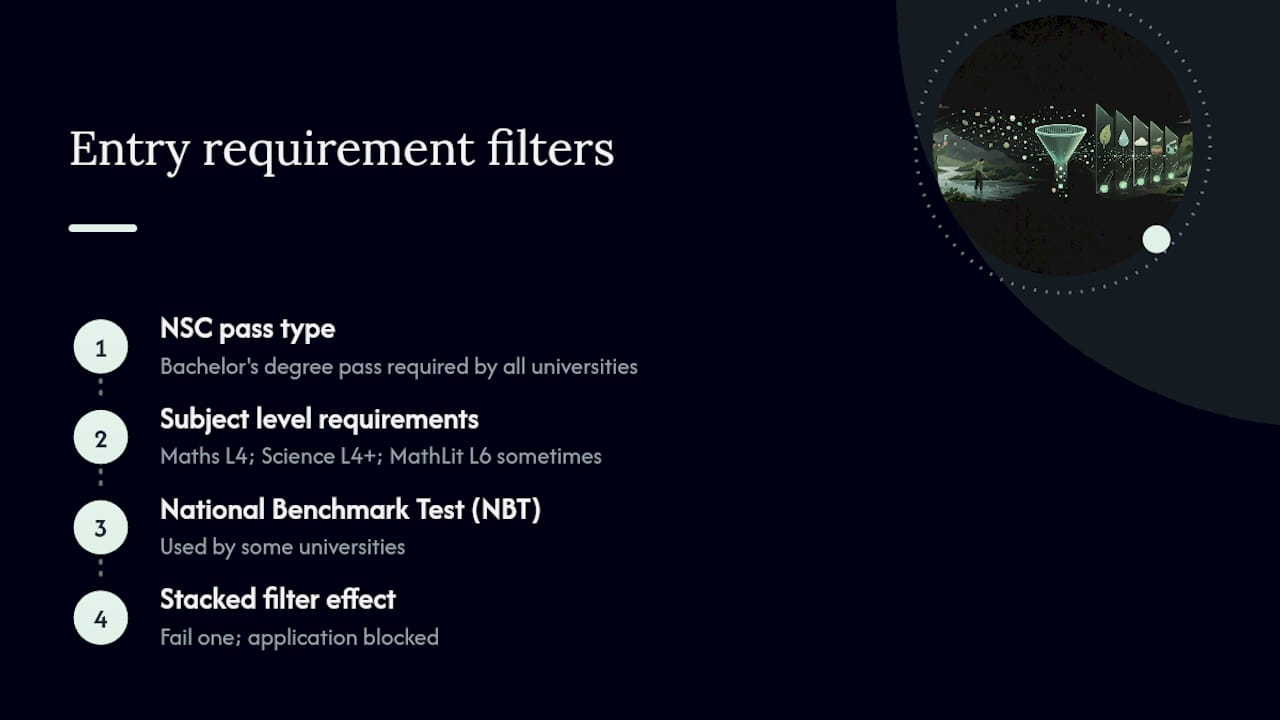 Entry requirement filters

1
NSC pass type
Bachelor's degree pass required by all universities

2
Subject level requirements
Maths L4; Science L4+; MathLit L6 sometimes

3
National Benchmark Test (NBT)
Used by some universities

4
Stacked filter effect
Fail one; application blocked